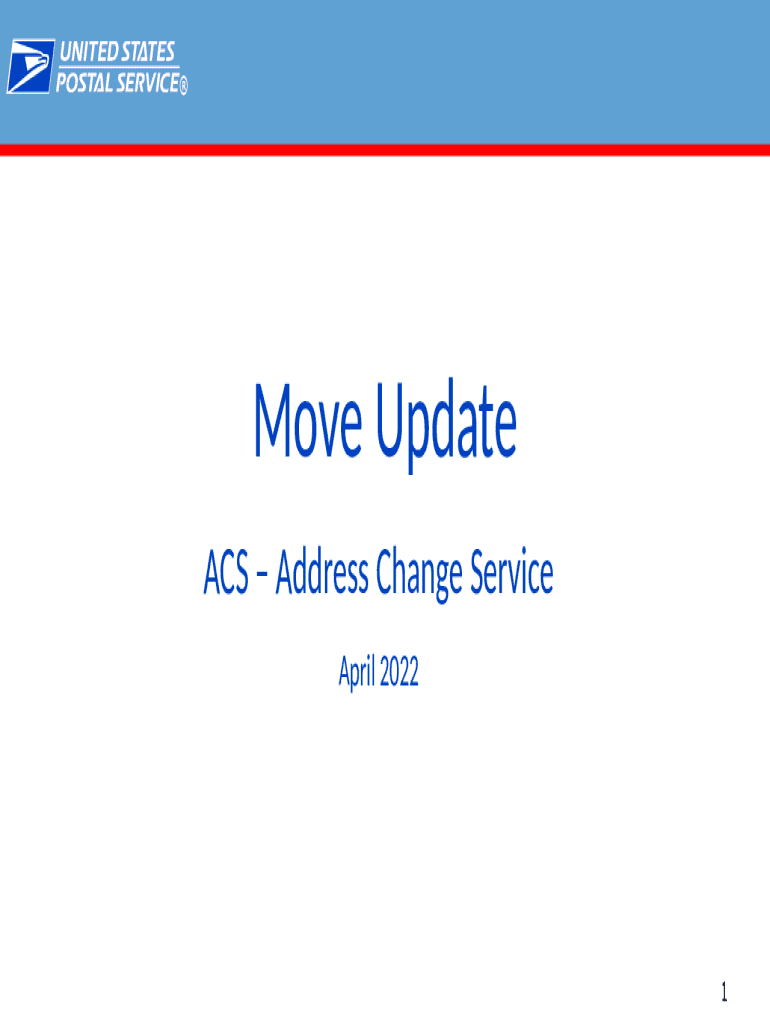 UNITED STATES
POSTAL SERVICE®

Move Update

ACS – Address Change Service

April 2022

1